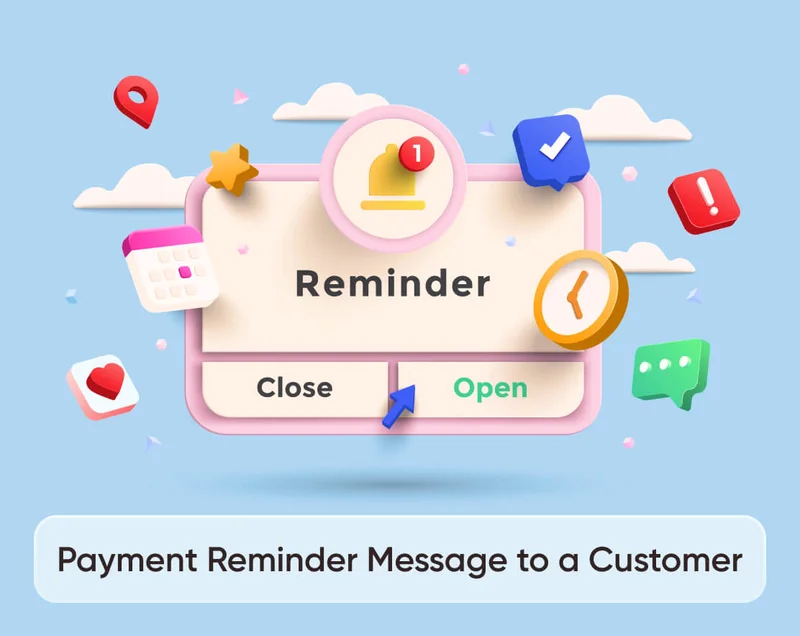 1

Reminder

Close

Open

Payment Reminder Message to a Customer